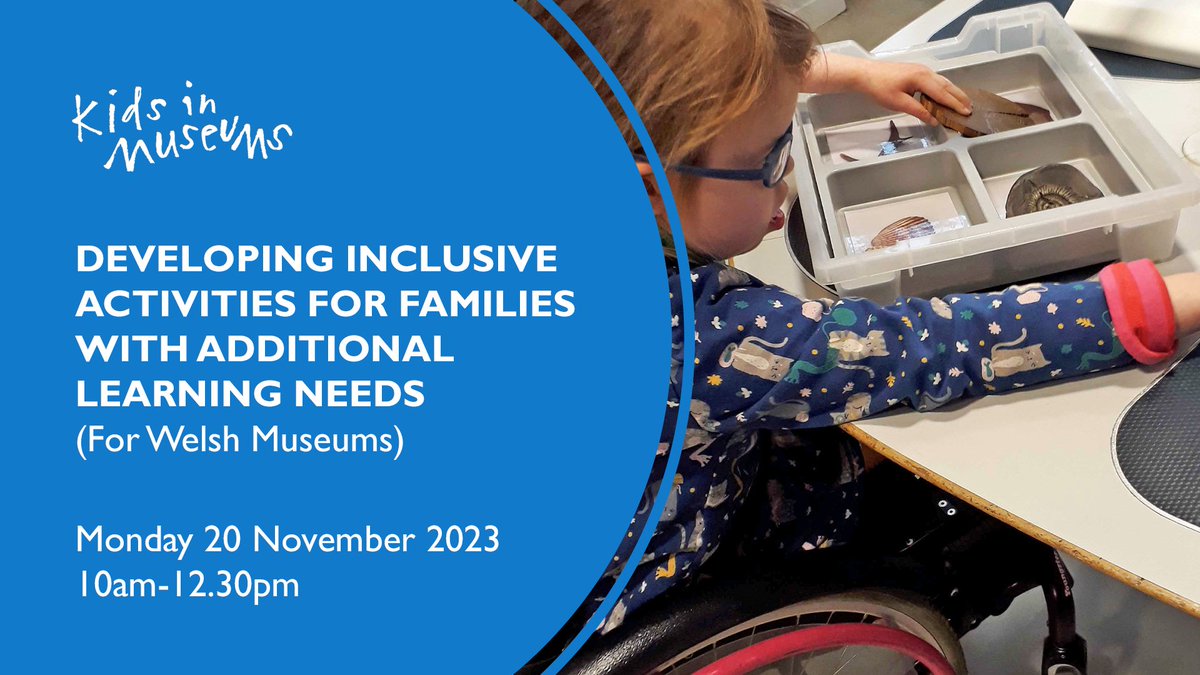 Kids in Museums

DEVELOPING INCLUSIVE ACTIVITIES FOR FAMILIES WITH ADDITIONAL LEARNING NEEDS
(For Welsh Museums)

Monday 20 November 2023
10am-12.30pm